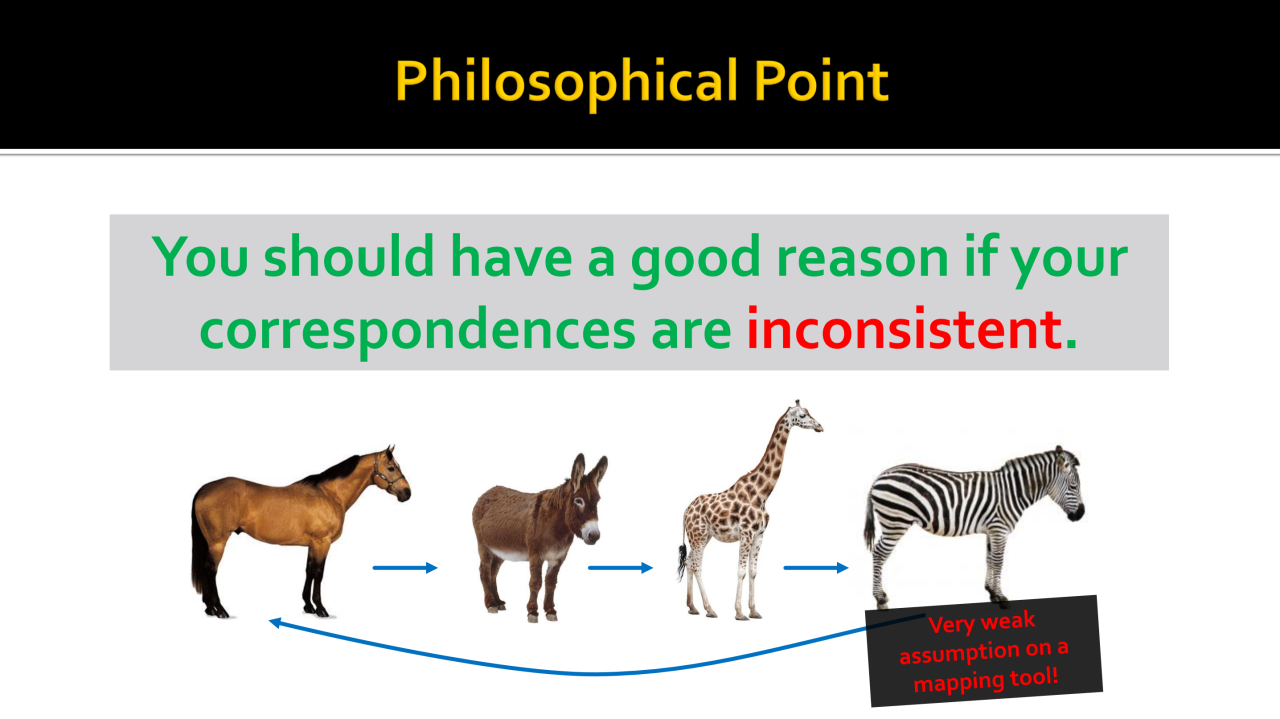 Philosophical Point

You should have a good reason if your correspondences are inconsistent.

Very weak assumption on a mapping tool!